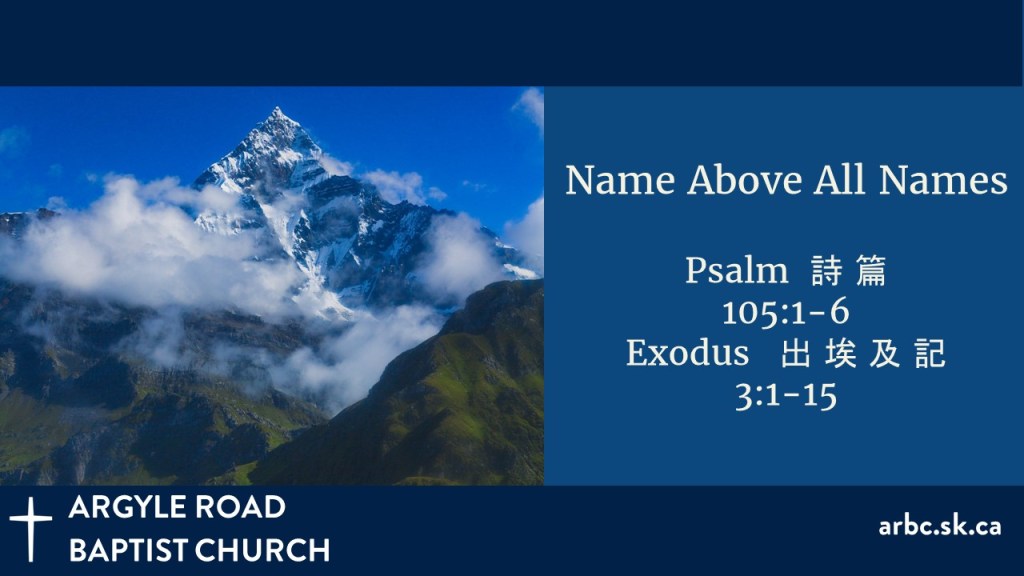 Name Above All Names

Psalm 詩篇
105:1-6
Exodus 出埃及記
3:1-15

ARGYLE ROAD
BAPTIST CHURCH

arbc.sk.ca